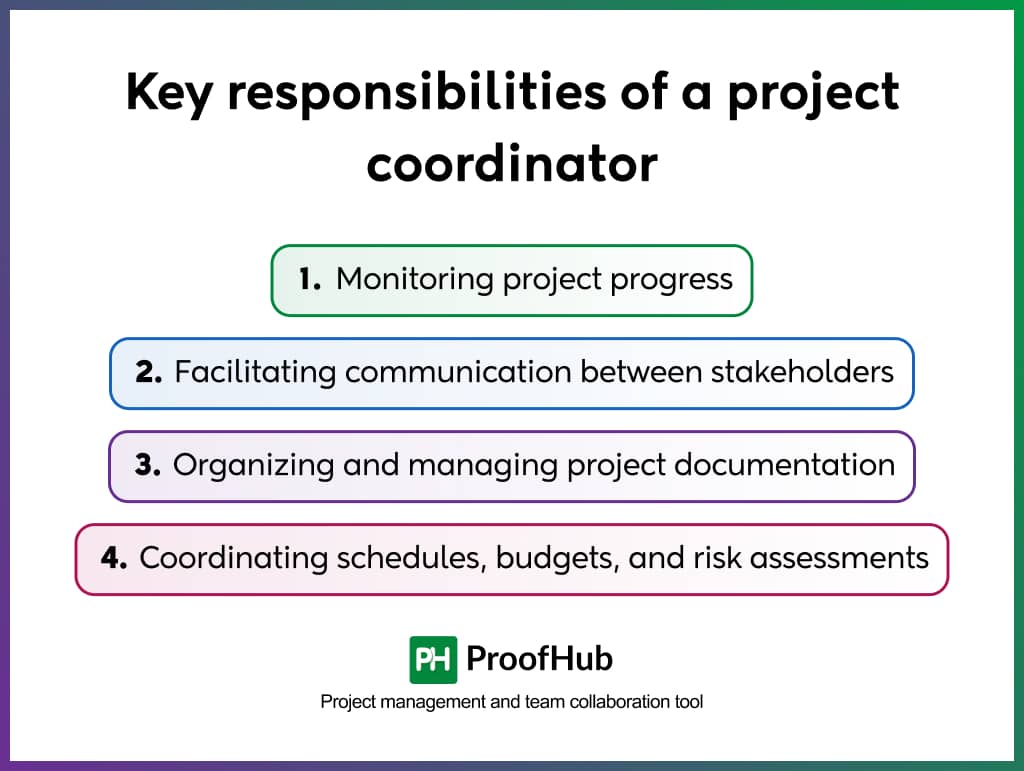 Key responsibilities of a project coordinator

1. Monitoring project progress

2. Facilitating communication between stakeholders

3. Organizing and managing project documentation

4. Coordinating schedules, budgets, and risk assessments

PH ProofHub

Project management and team collaboration tool